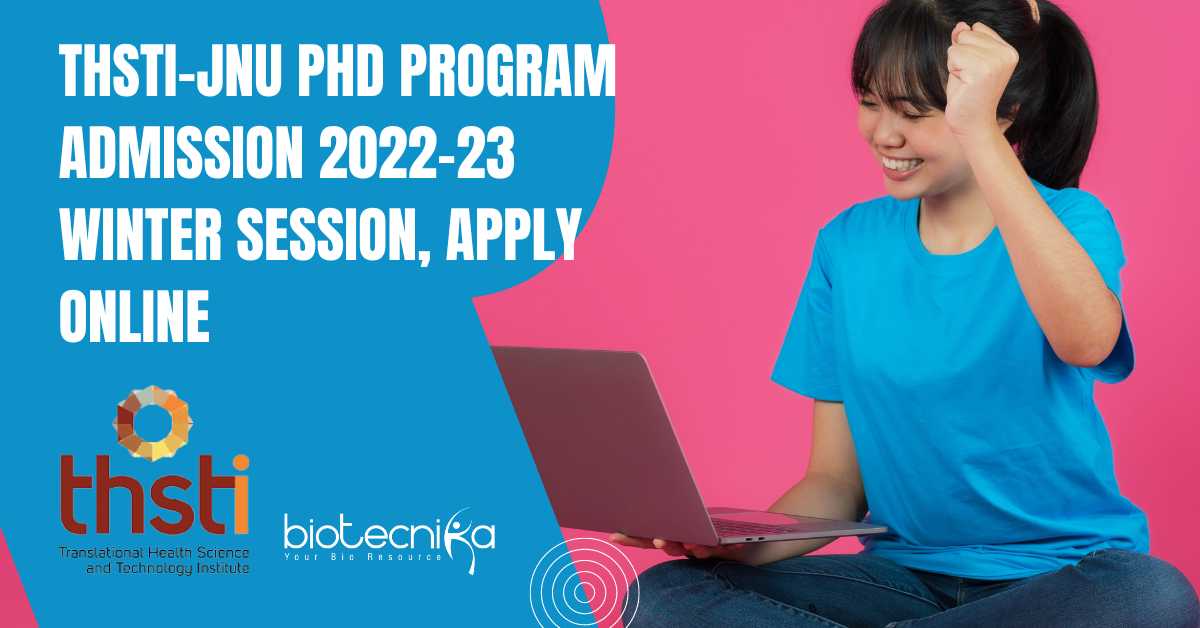 THSTI-JNU PHD PROGRAM ADMISSION 2022-23 WINTER SESSION, APPLY ONLINE

thsti
Translational Health Science and Technology Institute

biotecnika
Your Bio Resource